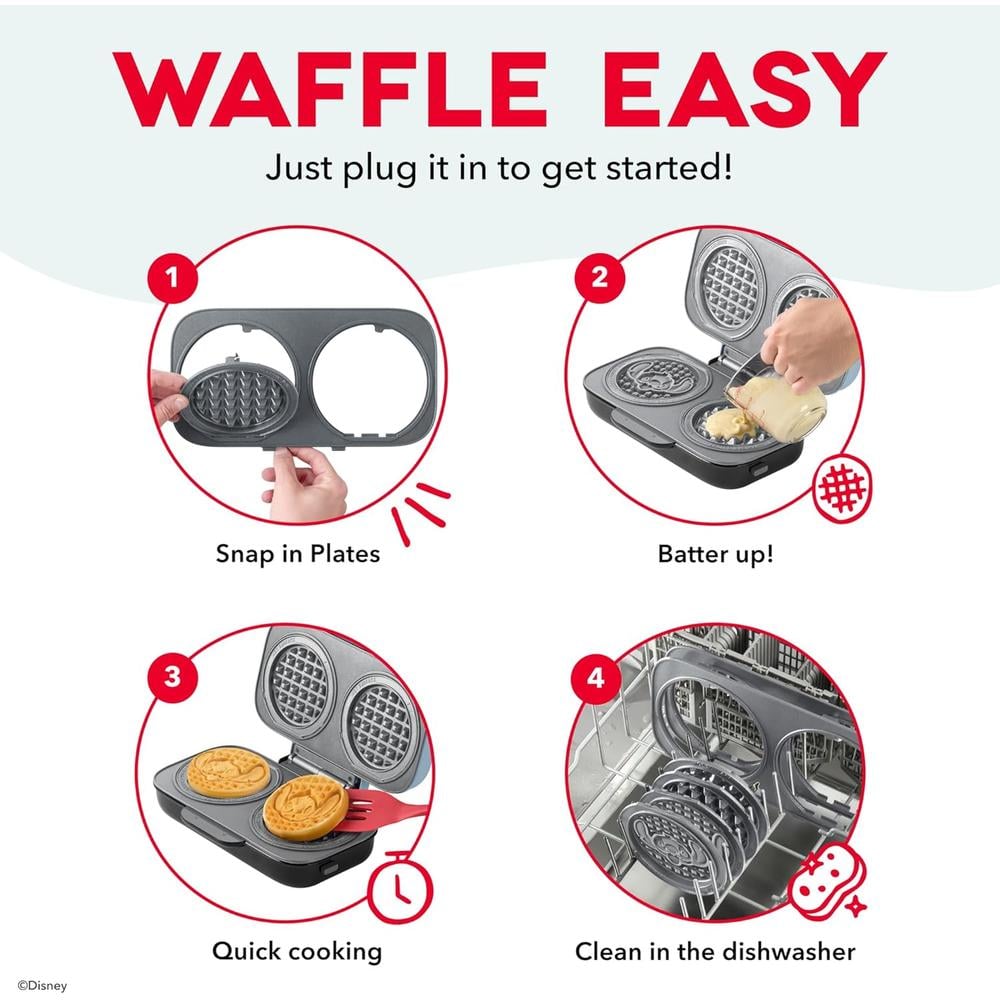 WAFFLE EASY
Just plug it in to get started!

1
Snap in Plates

2
Batter up!

3
Quick cooking

4
Clean in the dishwasher

©Disney